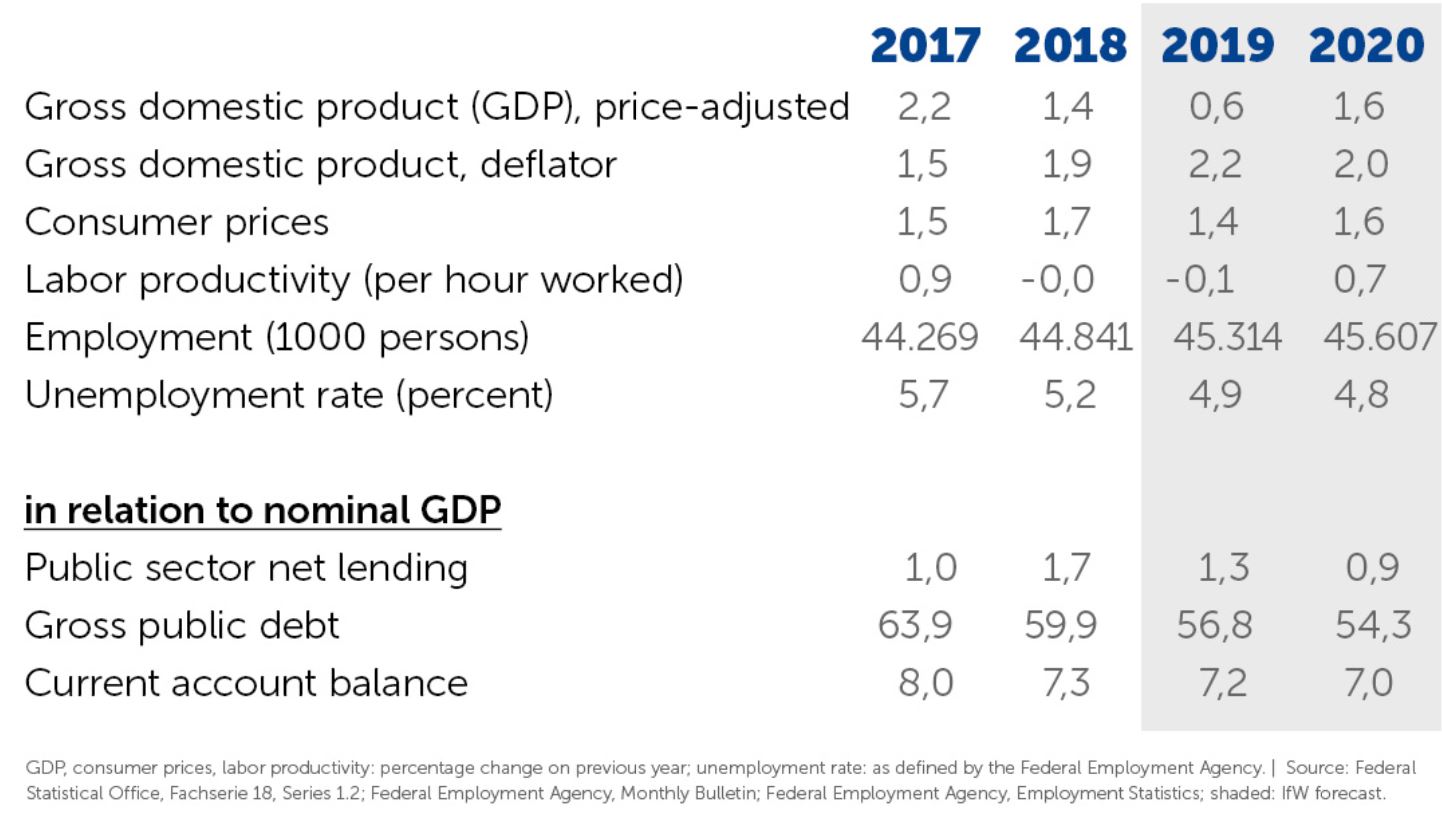 | | 2017 | 2018 | 2019 | 2020 |
|---|---|---|---|---|
| Gross domestic product (GDP), price-adjusted | 2,2 | 1,4 | 0,6 | 1,6 |
| Gross domestic product, deflator | 1,5 | 1,9 | 2,2 | 2,0 |
| Consumer prices | 1,5 | 1,7 | 1,4 | 1,6 |
| Labor productivity (per hour worked) | 0,9 | -0,0 | -0,1 | 0,7 |
| Employment (1000 persons) | 44.269 | 44.841 | 45.314 | 45.607 |
| Unemployment rate (percent) | 5,7 | 5,2 | 4,9 | 4,8 |
| in relation to nominal GDP | | | | |
| Public sector net lending | 1,0 | 1,7 | 1,3 | 0,9 |
| Gross public debt | 63,9 | 59,9 | 56,8 | 54,3 |
| Current account balance | 8,0 | 7,3 | 7,2 | 7,0 |

GDP, consumer prices, labor productivity: percentage change on previous year; unemployment rate: as defined by the Federal Employment Agency. | Source: Federal Statistical Office, Fachserie 18, Series 1.2; Federal Employment Agency, Monthly Bulletin; Federal Employment Agency, Employment Statistics; shaded: IfW forecast.